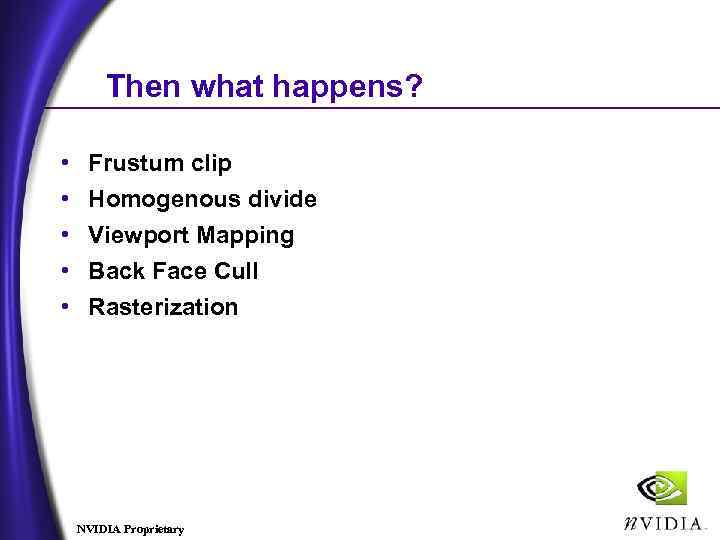 Then what happens?

• Frustum clip
• Homogenous divide
• Viewport Mapping
• Back Face Cull
• Rasterization

NVIDIA Proprietary

nVIDIA.